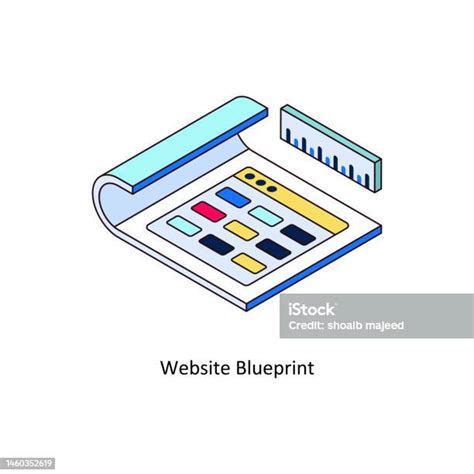 iStock
Credit: shoaib majeed

Website Blueprint

1460352619